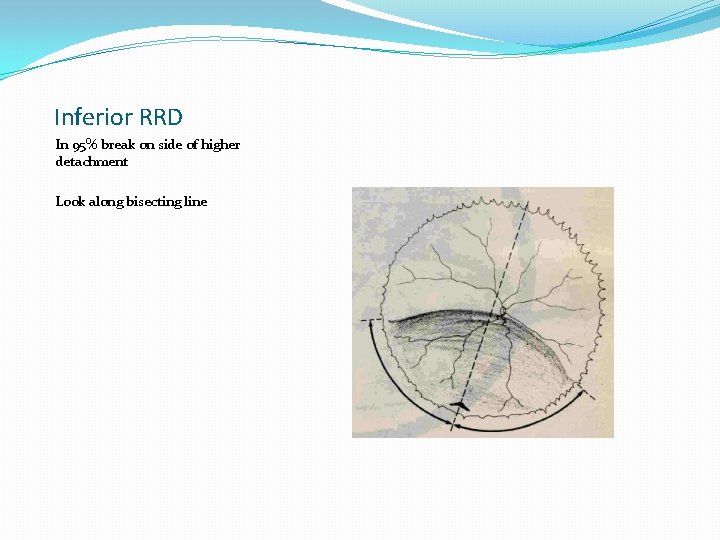 Inferior RRD

In 95% break on side of higher detachment

Look along bisecting line